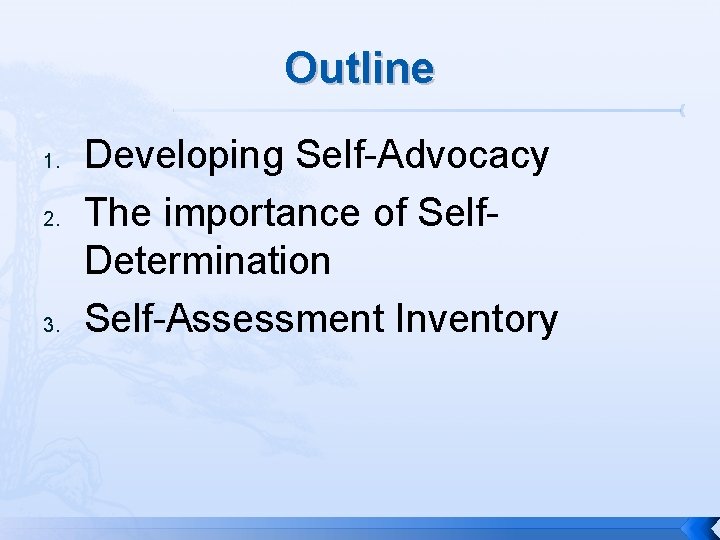 Outline

1. Developing Self-Advocacy
2. The importance of Self-Determination
3. Self-Assessment Inventory